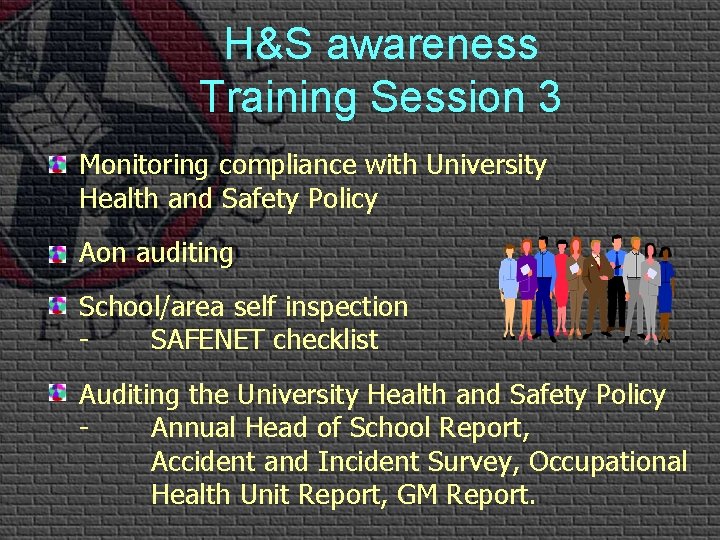 H&S awareness
Training Session 3

Monitoring compliance with University Health and Safety Policy

Aon auditing

School/area self inspection
- SAFENET checklist

Auditing the University Health and Safety Policy
- Annual Head of School Report, Accident and Incident Survey, Occupational Health Unit Report, GM Report.